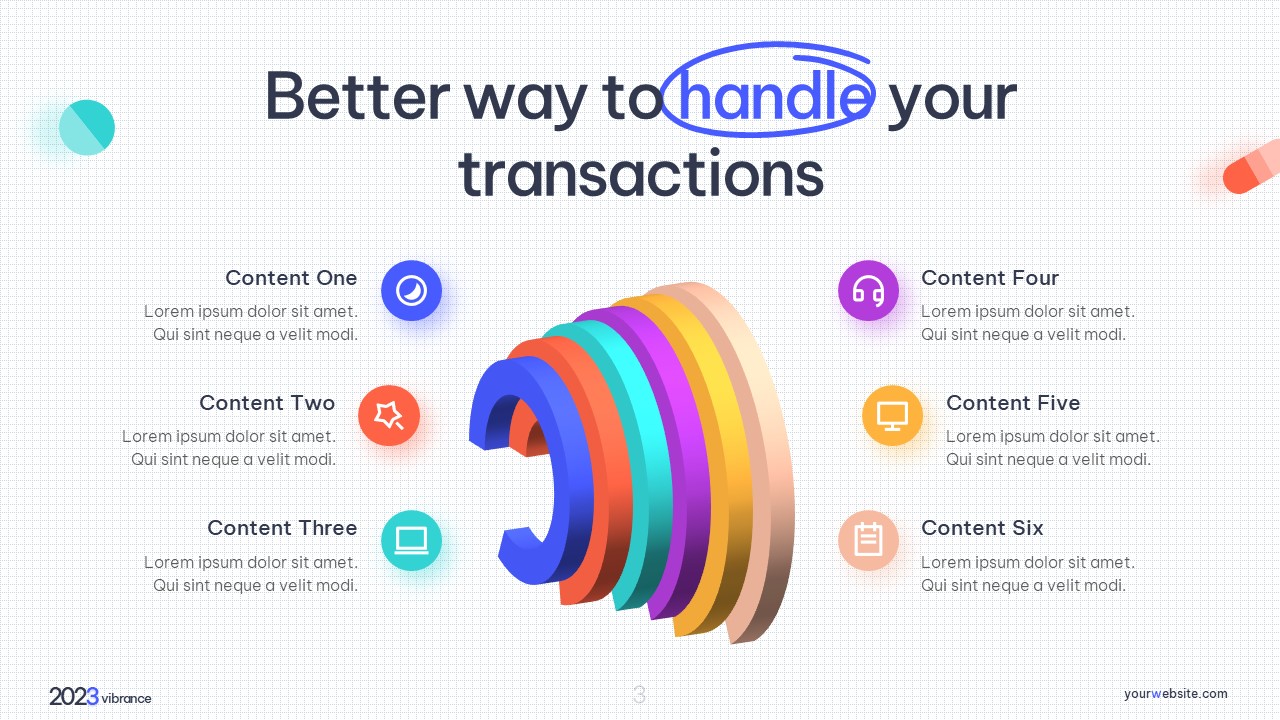 Better way to handle your transactions

Content One
Lorem ipsum dolor sit amet. Qui sint neque a velit modi.

Content Two
Lorem ipsum dolor sit amet. Qui sint neque a velit modi.

Content Three
Lorem ipsum dolor sit amet. Qui sint neque a velit modi.

Content Four
Lorem ipsum dolor sit amet. Qui sint neque a velit modi.

Content Five
Lorem ipsum dolor sit amet. Qui sint neque a velit modi.

Content Six
Lorem ipsum dolor sit amet. Qui sint neque a velit modi.

2023 vibrance
3
yourwebsite.com